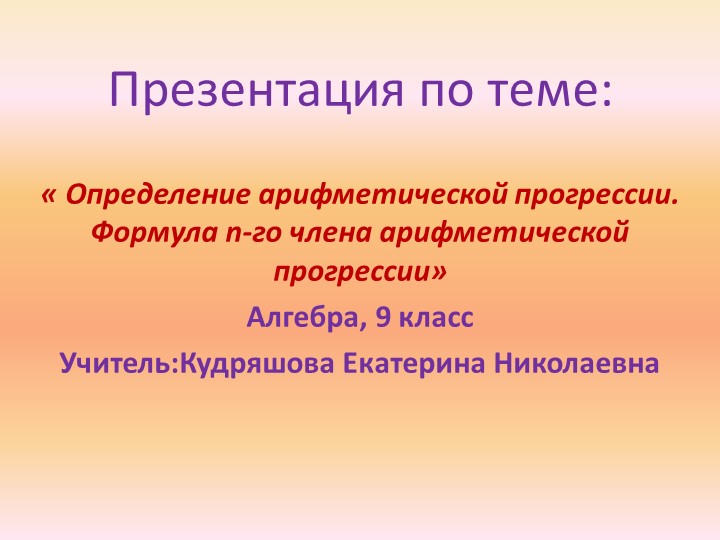 Презентация по теме:

« Определение арифметической прогрессии. Формула n-го члена арифметической прогрессии»

Алгебра, 9 класс

Учитель:Кудряшова Екатерина Николаевна